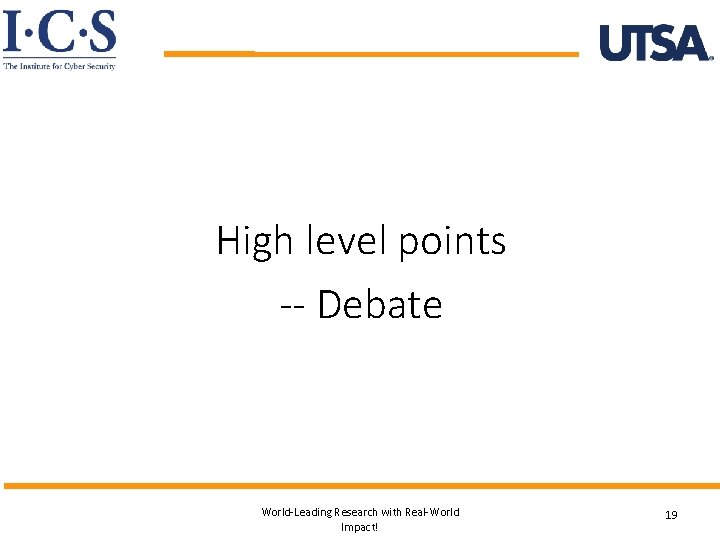 I·C·S
The Institute for Cyber Security

UTSA

High level points
-- Debate

World-Leading Research with Real-World Impact!

19